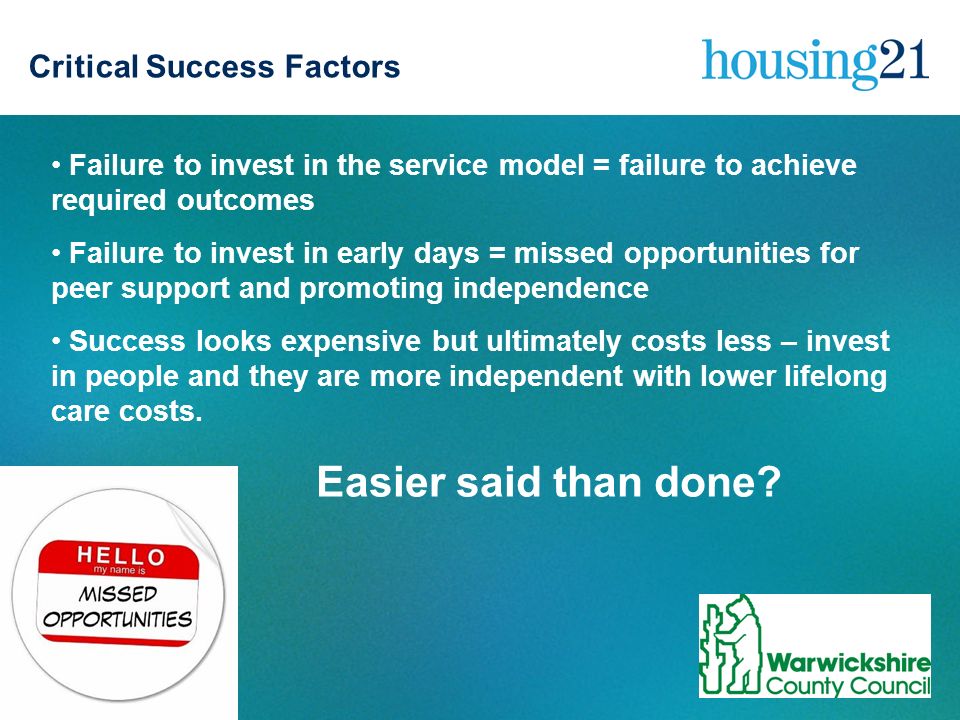 Critical Success Factors

housing21

• Failure to invest in the service model = failure to achieve required outcomes

• Failure to invest in early days = missed opportunities for peer support and promoting independence

• Success looks expensive but ultimately costs less – invest in people and they are more independent with lower lifelong care costs.

Easier said than done?

HELLO
my name is
MISSED OPPORTUNITIES

Warwickshire County Council